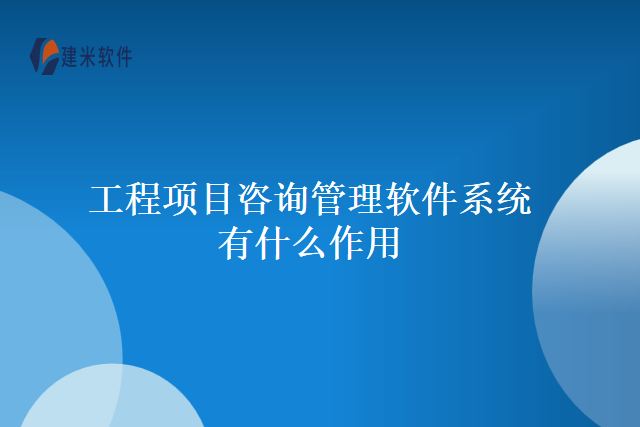 建米软件

工程项目咨询管理软件系统有什么作用